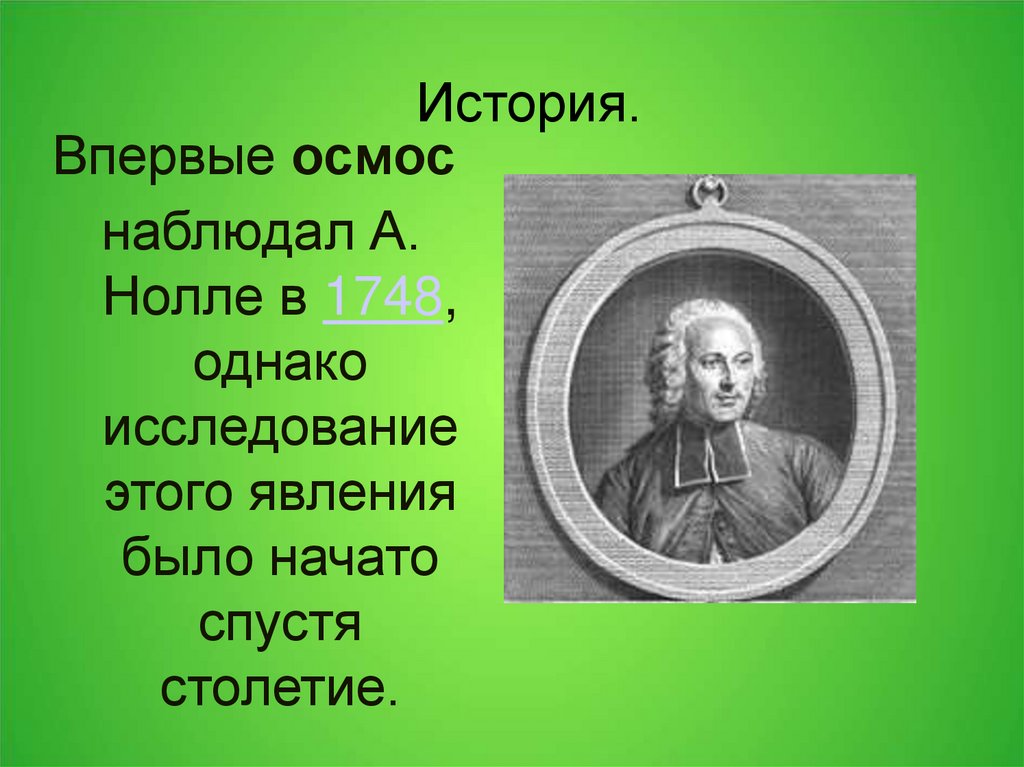 История.

Впервые осмос наблюдал А. Нолле в 1748, однако исследование этого явления было начато спустя столетие.